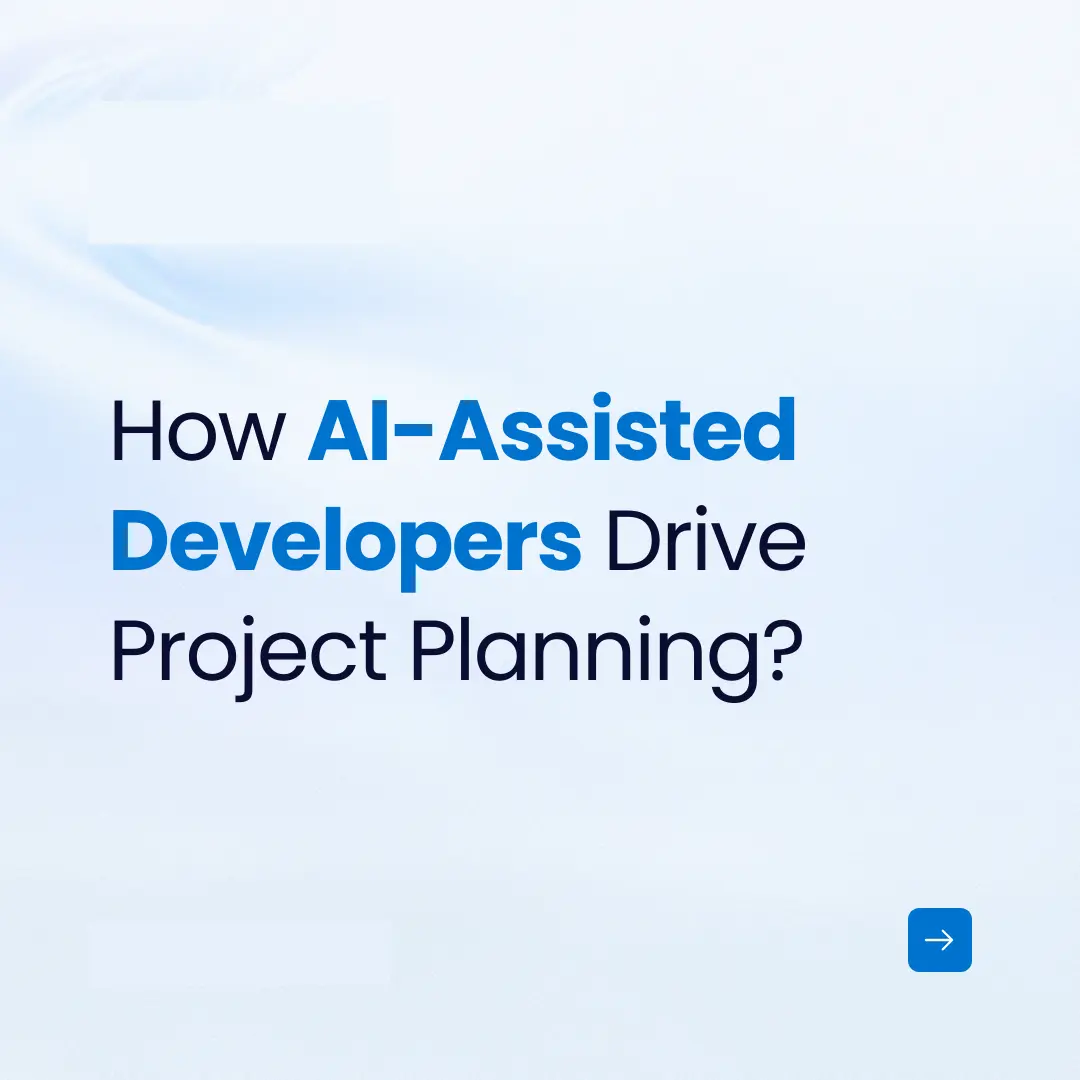 How AI-Assisted Developers Drive Project Planning?